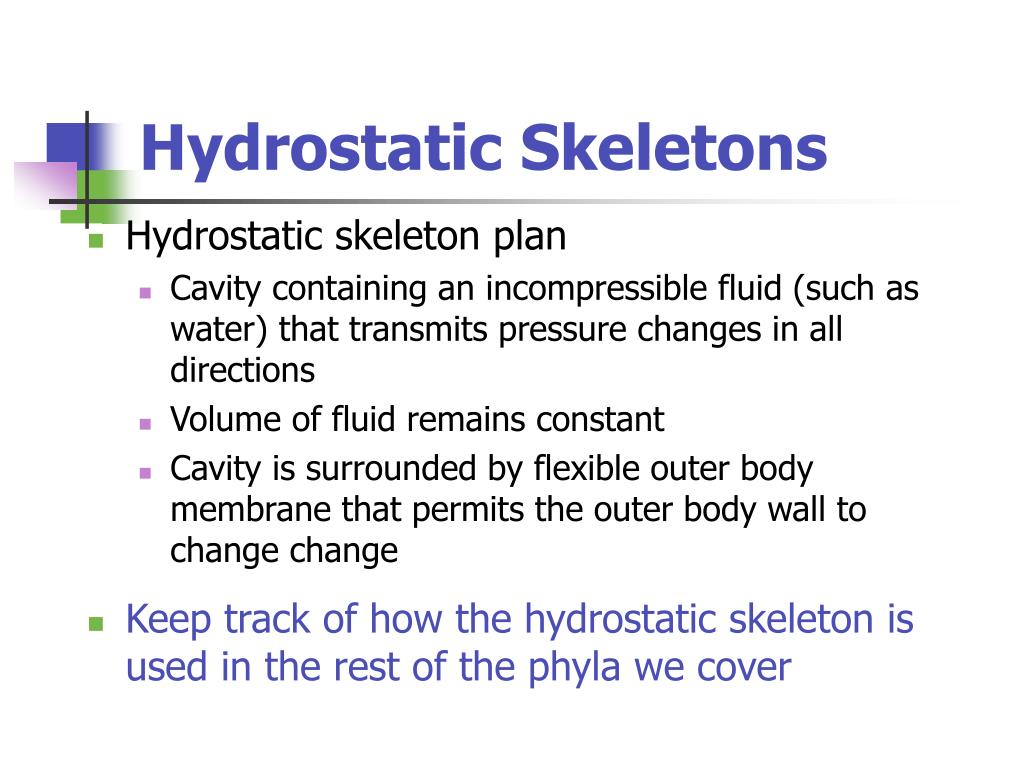 Hydrostatic Skeletons

Hydrostatic skeleton plan

Cavity containing an incompressible fluid (such as water) that transmits pressure changes in all directions

Volume of fluid remains constant

Cavity is surrounded by flexible outer body membrane that permits the outer body wall to change change

Keep track of how the hydrostatic skeleton is used in the rest of the phyla we cover